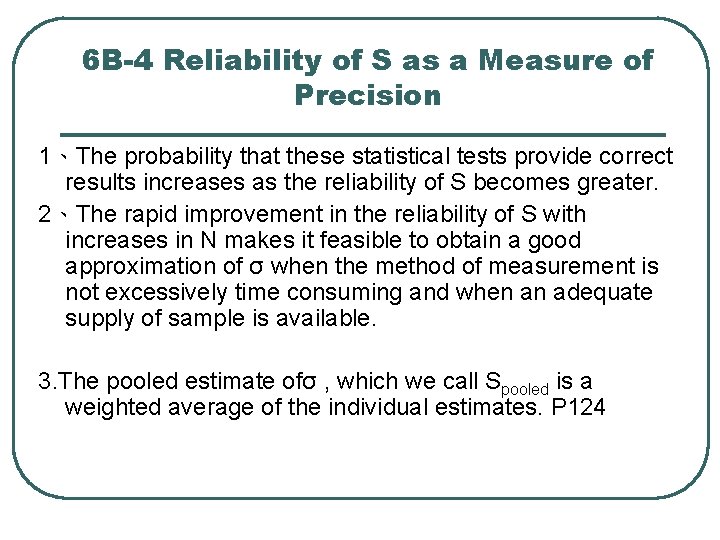 6B-4 Reliability of S as a Measure of Precision

1、The probability that these statistical tests provide correct results increases as the reliability of S becomes greater.

2、The rapid improvement in the reliability of S with increases in N makes it feasible to obtain a good approximation of σ when the method of measurement is not excessively time consuming and when an adequate supply of sample is available.

3.The pooled estimate ofσ , which we call $S_{pooled}$ is a weighted average of the individual estimates. P124